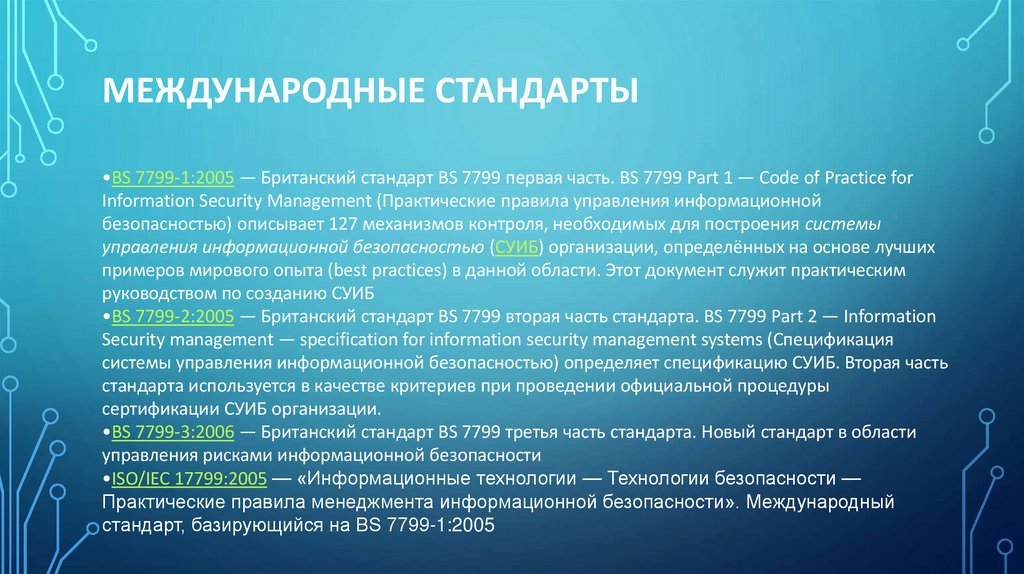 МЕЖДУНАРОДНЫЕ СТАНДАРТЫ

•BS 7799-1:2005 — Британский стандарт BS 7799 первая часть. BS 7799 Part 1 — Code of Practice for Information Security Management (Практические правила управления информационной безопасностью) описывает 127 механизмов контроля, необходимых для построения системы управления информационной безопасностью (СУИБ) организации, определённых на основе лучших примеров мирового опыта (best practices) в данной области. Этот документ служит практическим руководством по созданию СУИБ
•BS 7799-2:2005 — Британский стандарт BS 7799 вторая часть стандарта. BS 7799 Part 2 — Information Security management — specification for information security management systems (Спецификация системы управления информационной безопасностью) определяет спецификацию СУИБ. Вторая часть стандарта используется в качестве критериев при проведении официальной процедуры сертификации СУИБ организации.
•BS 7799-3:2006 — Британский стандарт BS 7799 третья часть стандарта. Новый стандарт в области управления рисками информационной безопасности
•ISO/IEC 17799:2005 — «Информационные технологии — Технологии безопасности — Практические правила менеджмента информационной безопасности». Международный стандарт, базирующийся на BS 7799-1:2005